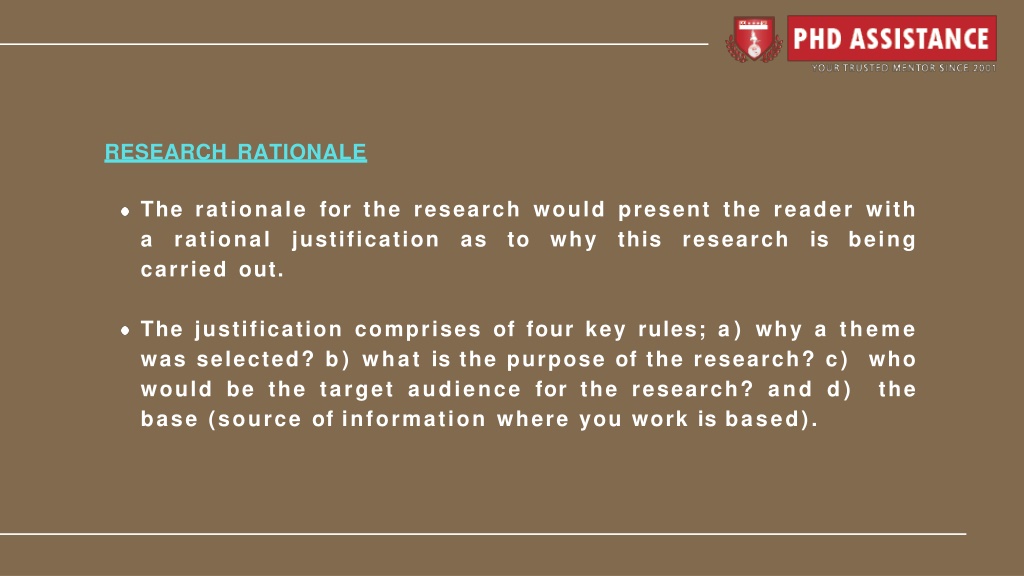 PHD ASSISTANCE
YOUR TRUSTED MENTOR SINCE 2001

RESEARCH RATIONALE

The rationale for the research would present the reader with a rational justification as to why this research is being carried out.

The justification comprises of four key rules; a) why a theme was selected? b) what is the purpose of the research? c) who would be the target audience for the research? and d) the base (source of information where you work is based).